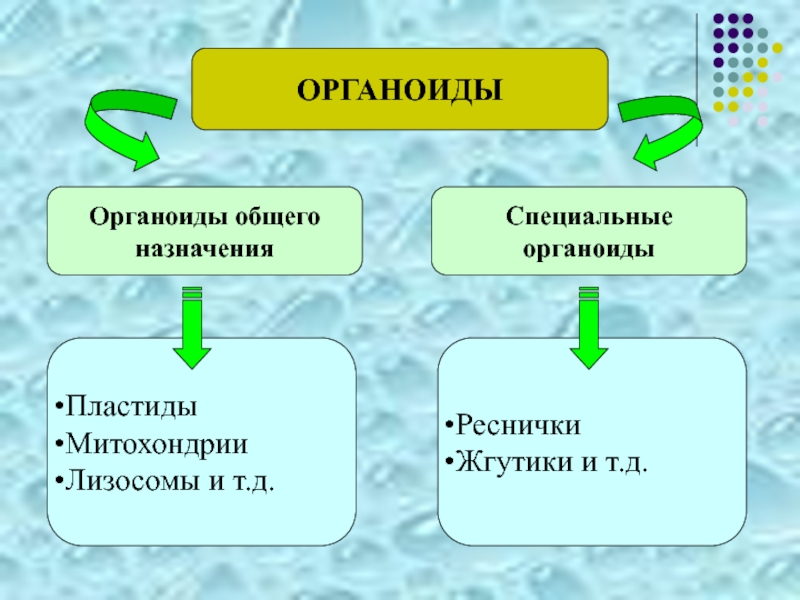 ОРГАНОИДЫ

Органоиды общего назначения

Специальные органоиды

•Пластиды
•Митохондрии
•Лизосомы и т.д.

•Реснички
•Жгутики и т.д.